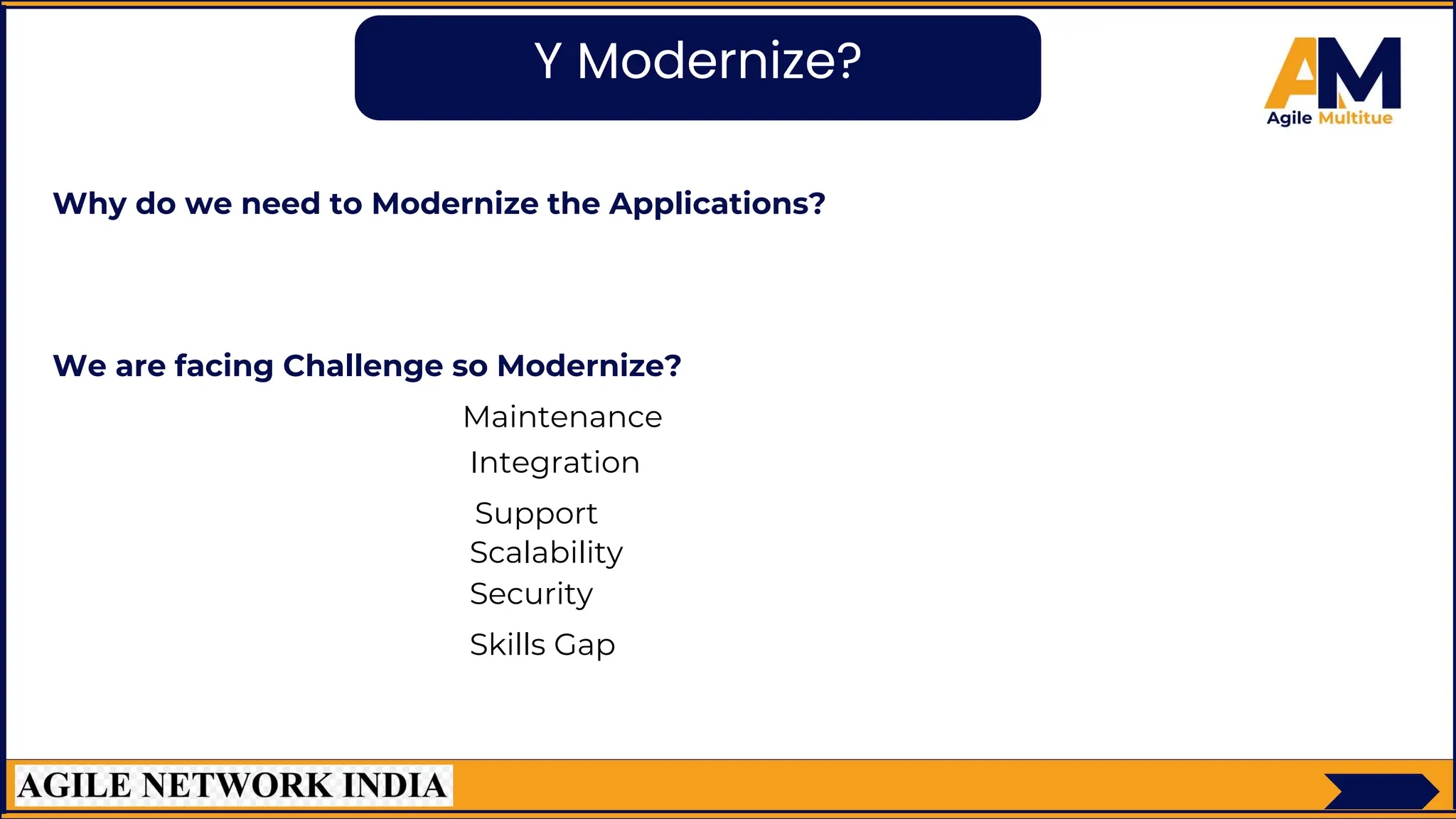 Y Modernize?

AM
Agile Multitue

Why do we need to Modernize the Applications?

We are facing Challenge so Modernize?

Maintenance
Integration
Support
Scalability
Security
Skills Gap

AGILE NETWORK INDIA